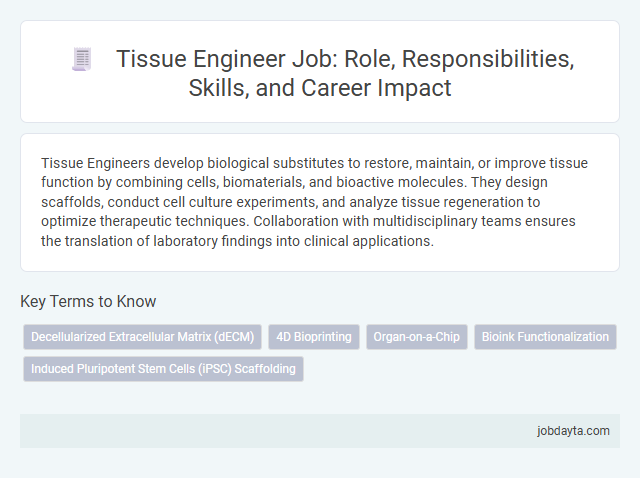 Tissue Engineer Job: Role, Responsibilities, Skills, and Career Impact

Tissue Engineers develop biological substitutes to restore, maintain, or improve tissue function by combining cells, biomaterials, and bioactive molecules. They design scaffolds, conduct cell culture experiments, and analyze tissue regeneration to optimize therapeutic techniques. Collaboration with multidisciplinary teams ensures the translation of laboratory findings into clinical applications.

Key Terms to Know

Decellularized Extracellular Matrix (dECM)
4D Bioprinting
Organ-on-a-Chip
Bioink Functionalization
Induced Pluripotent Stem Cells (iPSC) Scaffolding

jobdayta.com